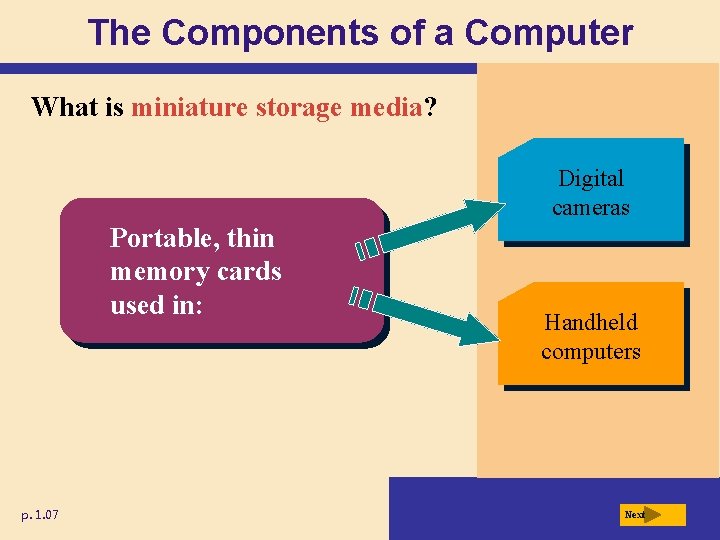 The Components of a Computer

What is miniature storage media?

Portable, thin memory cards used in:

Digital cameras

Handheld computers

p. 1.07

Next